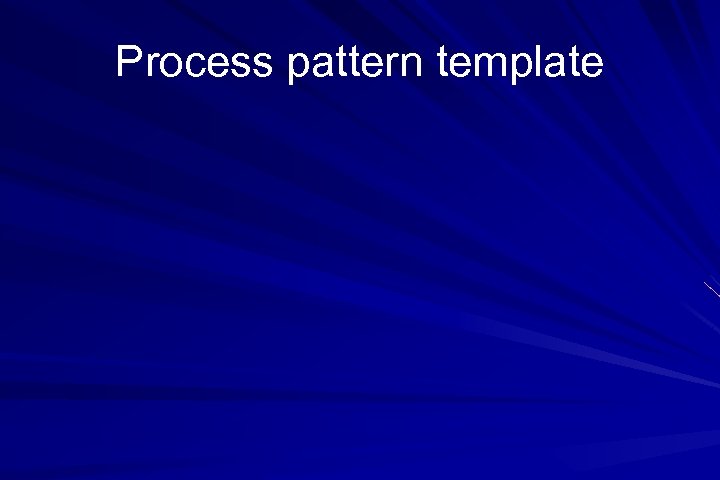 Process pattern template